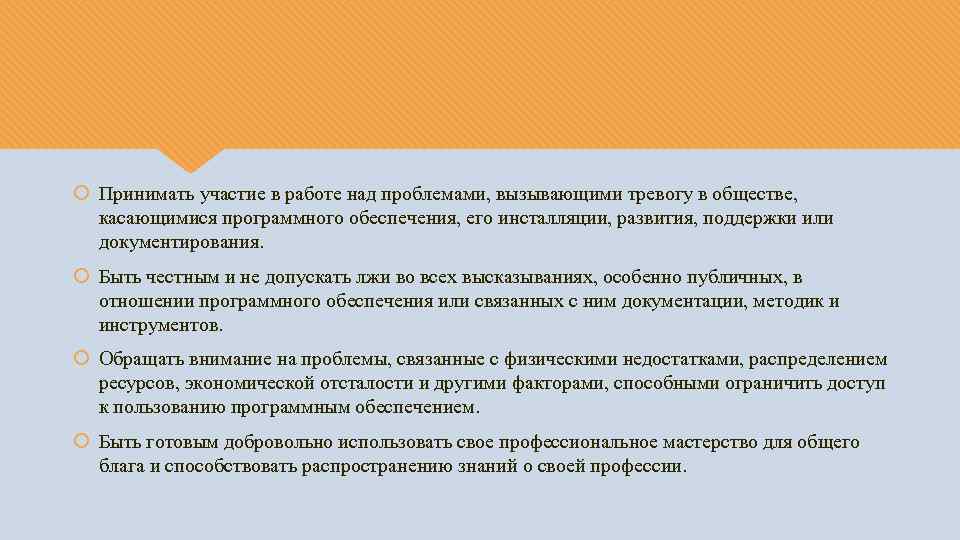 Принимать участие в работе над проблемами, вызывающими тревогу в обществе, касающимися программного обеспечения, его инсталляции, развития, поддержки или документирования.

Быть честным и не допускать лжи во всех высказываниях, особенно публичных, в отношении программного обеспечения или связанных с ним документации, методик и инструментов.

Обращать внимание на проблемы, связанные с физическими недостатками, распределением ресурсов, экономической отсталости и другими факторами, способными ограничить доступ к пользованию программным обеспечением.

Быть готовым добровольно использовать свое профессиональное мастерство для общего блага и способствовать распространению знаний о своей профессии.